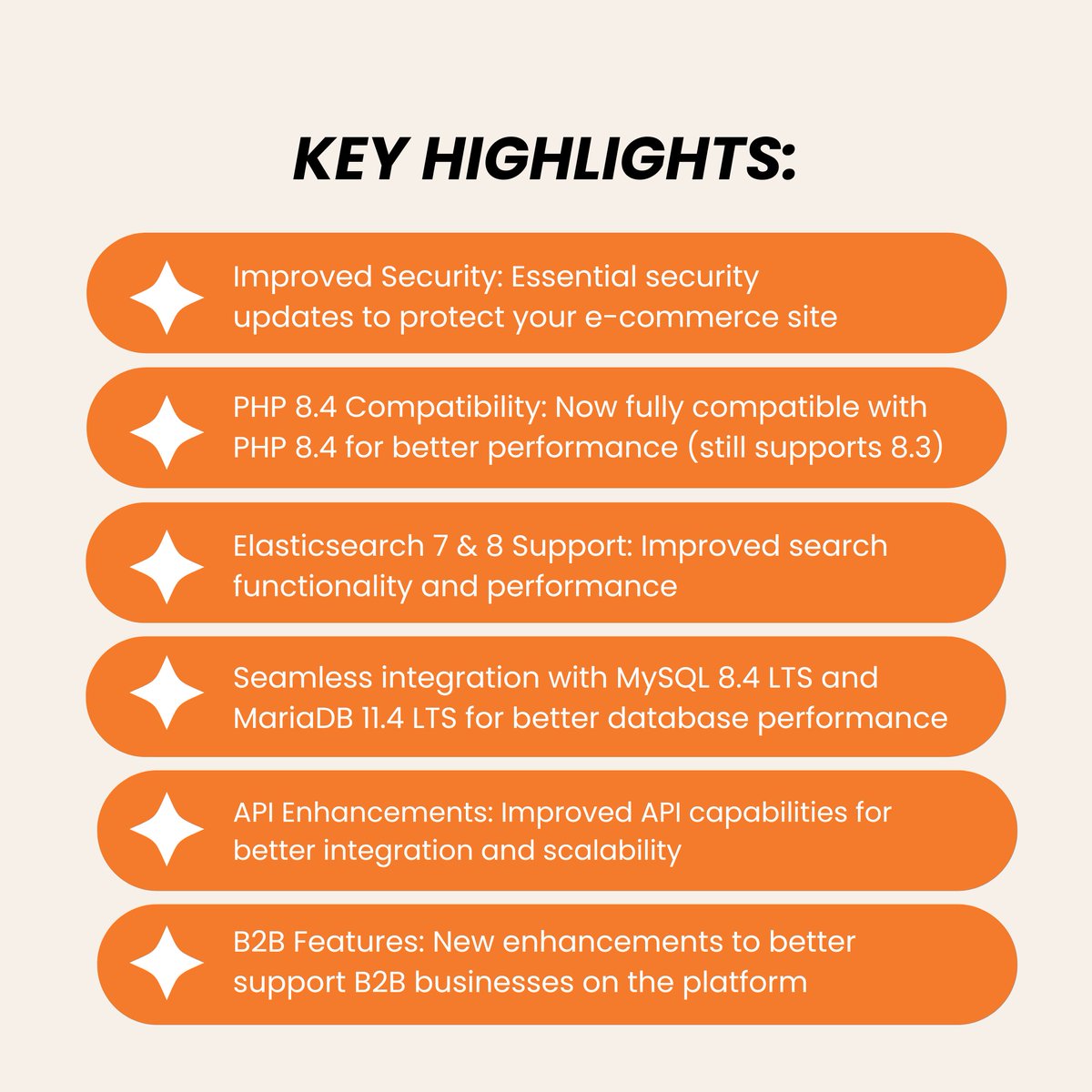 KEY HIGHLIGHTS:

Improved Security: Essential security updates to protect your e-commerce site

PHP 8.4 Compatibility: Now fully compatible with PHP 8.4 for better performance (still supports 8.3)

Elasticsearch 7 & 8 Support: Improved search functionality and performance

Seamless integration with MySQL 8.4 LTS and MariaDB 11.4 LTS for better database performance

API Enhancements: Improved API capabilities for better integration and scalability

B2B Features: New enhancements to better support B2B businesses on the platform